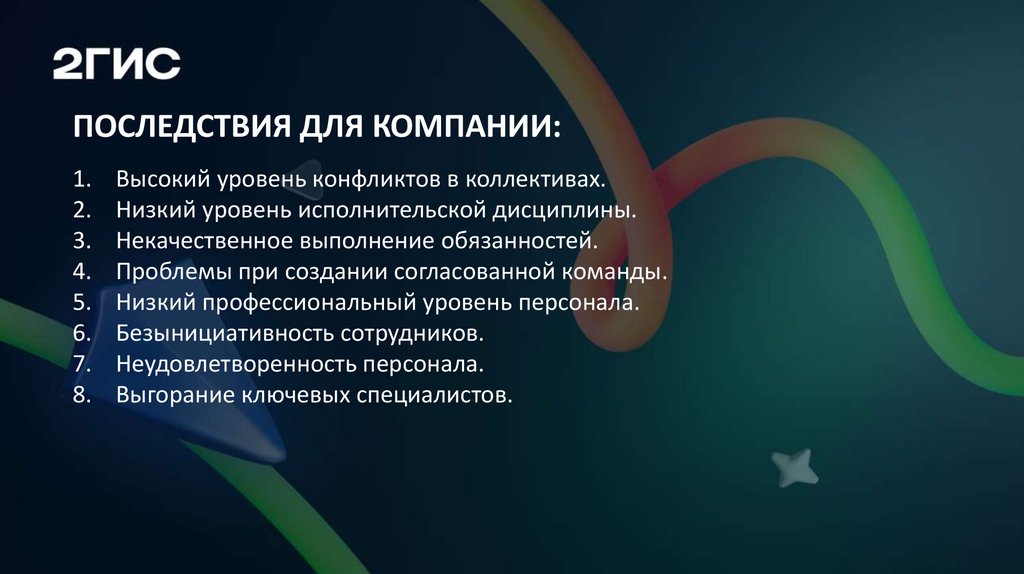 2ГИС

ПОСЛЕДСТВИЯ ДЛЯ КОМПАНИИ:

1. Высокий уровень конфликтов в коллективах.
2. Низкий уровень исполнительской дисциплины.
3. Некачественное выполнение обязанностей.
4. Проблемы при создании согласованной команды.
5. Низкий профессиональный уровень персонала.
6. Безынициативность сотрудников.
7. Неудовлетворенность персонала.
8. Выгорание ключевых специалистов.